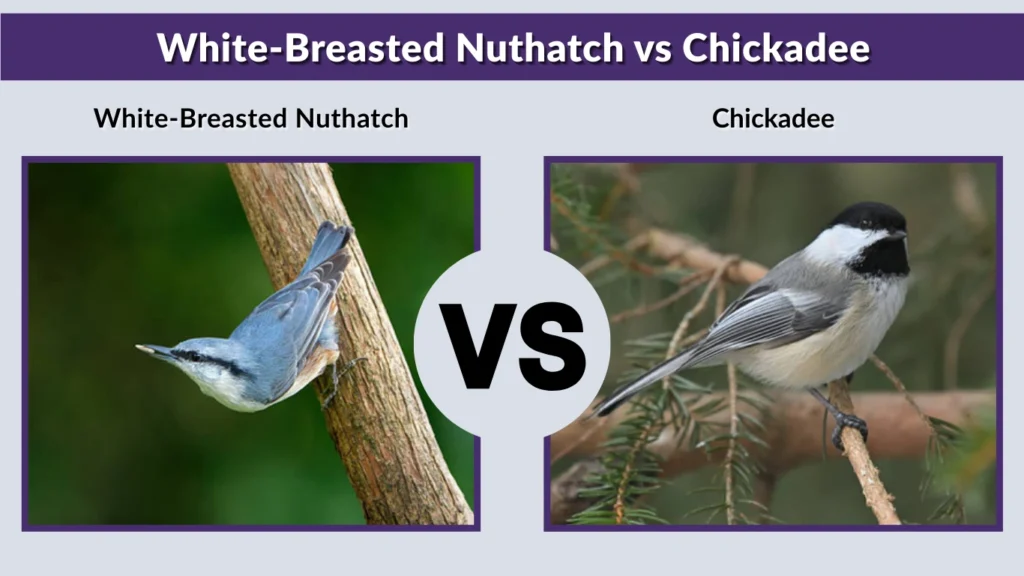 White-Breasted Nuthatch vs Chickadee

White-Breasted Nuthatch

Chickadee

VS